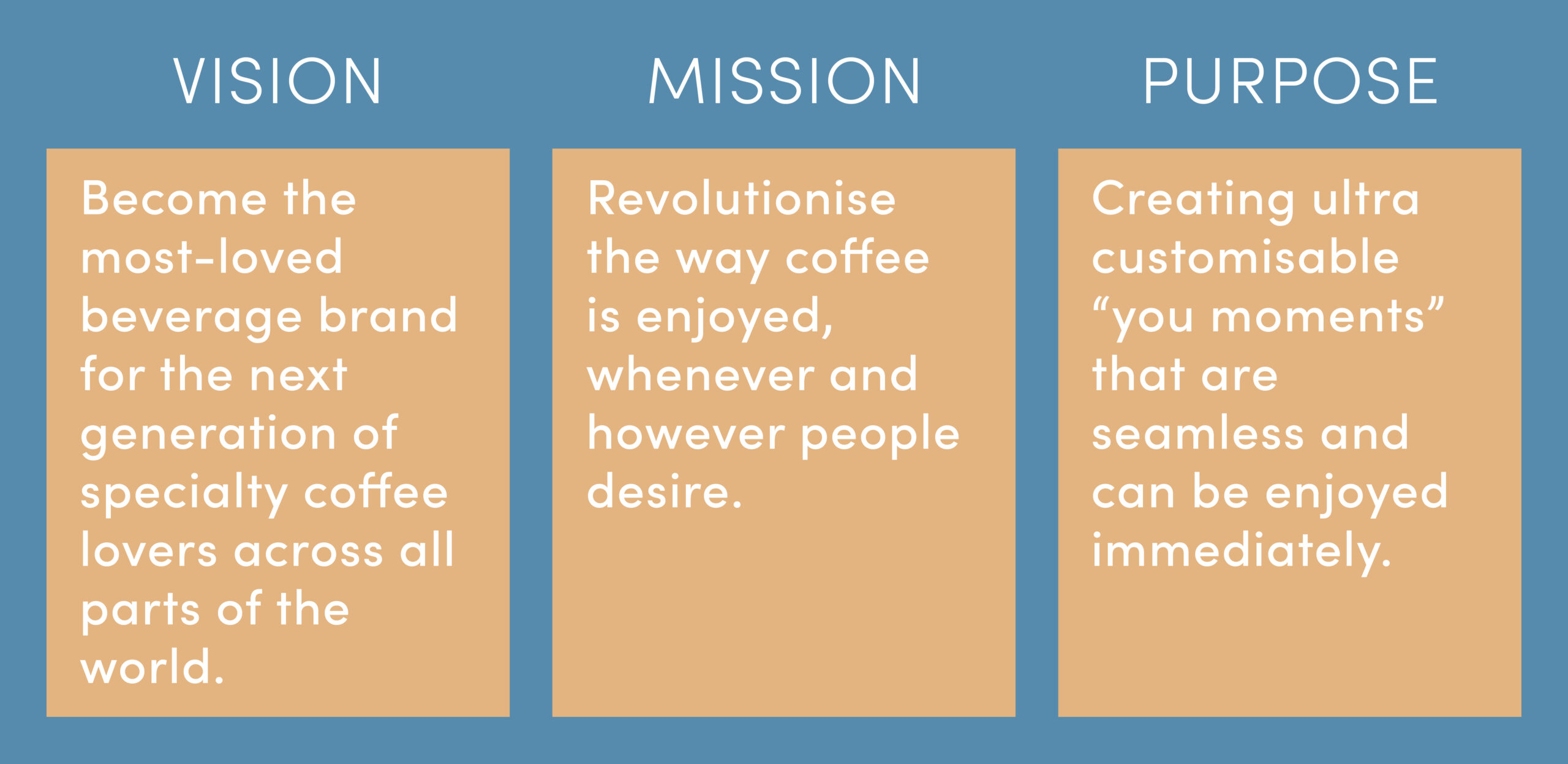 VISION

Become the most-loved beverage brand for the next generation of specialty coffee lovers across all parts of the world.

MISSION

Revolutionise the way coffee is enjoyed, whenever and however people desire.

PURPOSE

Creating ultra customisable “you moments” that are seamless and can be enjoyed immediately.